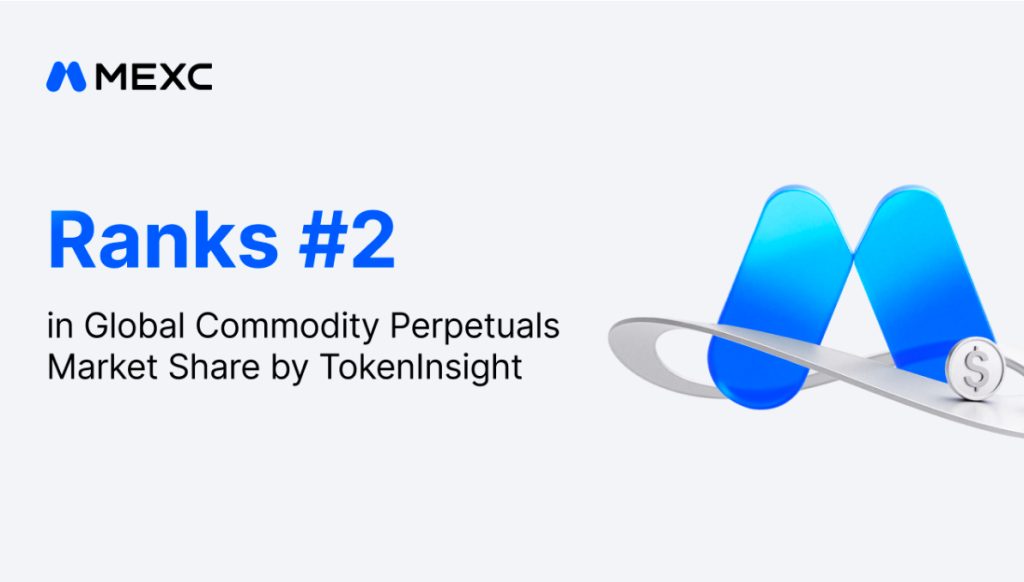 MEXC

Ranks #2

in Global Commodity Perpetuals Market Share by TokenInsight

$